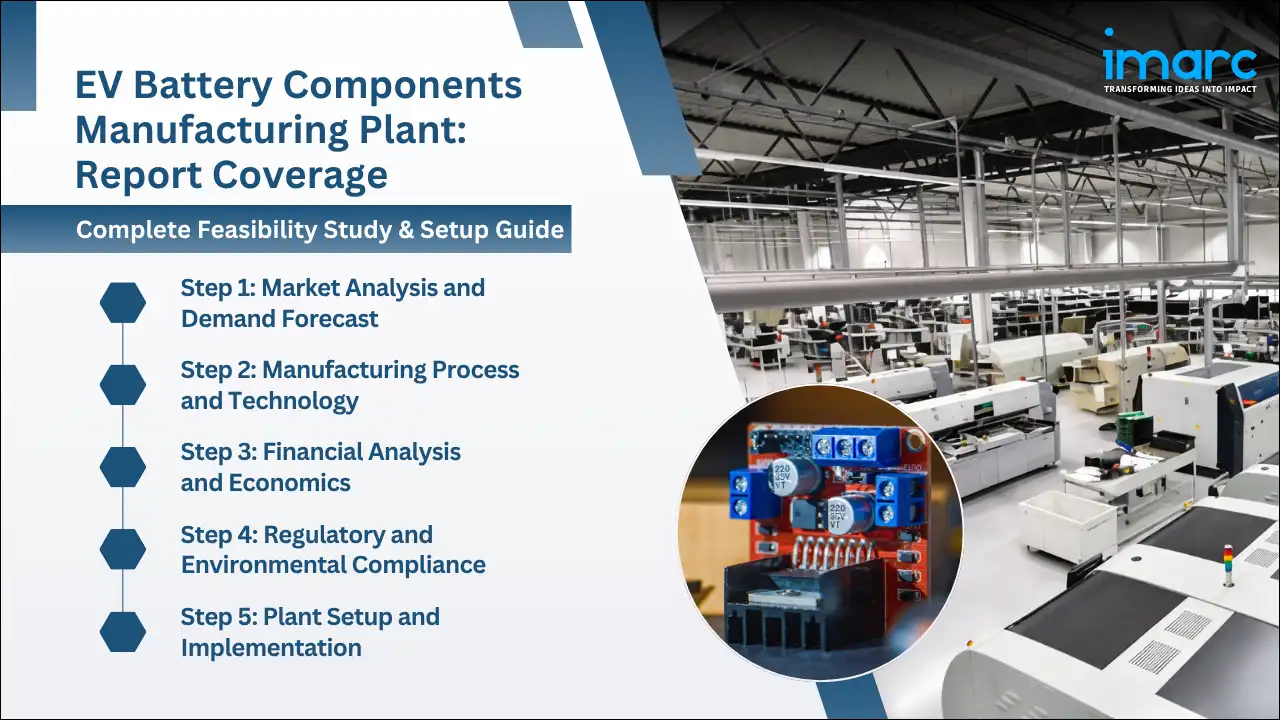 EV Battery Components Manufacturing Plant: Report Coverage

Complete Feasibility Study & Setup Guide

Step 1: Market Analysis and Demand Forecast

Step 2: Manufacturing Process and Technology

Step 3: Financial Analysis and Economics

Step 4: Regulatory and Environmental Compliance

Step 5: Plant Setup and Implementation

imarc
TRANSFORMING IDEAS INTO IMPACT

220
35V
VT

220
35V
VT